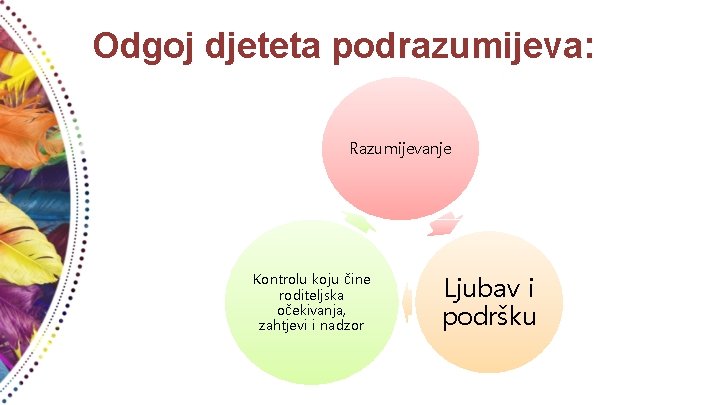 Odgoj djeteta podrazumijeva:

Razumijevanje

Ljubav i podršku

Kontrolu koju čine roditeljska očekivanja, zahtjevi i nadzor